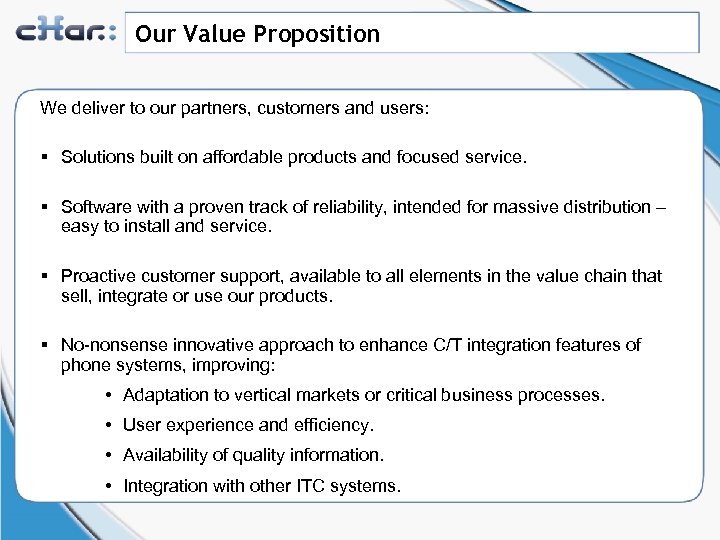 cHar::

Our Value Proposition

We deliver to our partners, customers and users:

▪ Solutions built on affordable products and focused service.

▪ Software with a proven track of reliability, intended for massive distribution – easy to install and service.

▪ Proactive customer support, available to all elements in the value chain that sell, integrate or use our products.

▪ No-nonsense innovative approach to enhance C/T integration features of phone systems, improving:

• Adaptation to vertical markets or critical business processes.

• User experience and efficiency.

• Availability of quality information.

• Integration with other ITC systems.